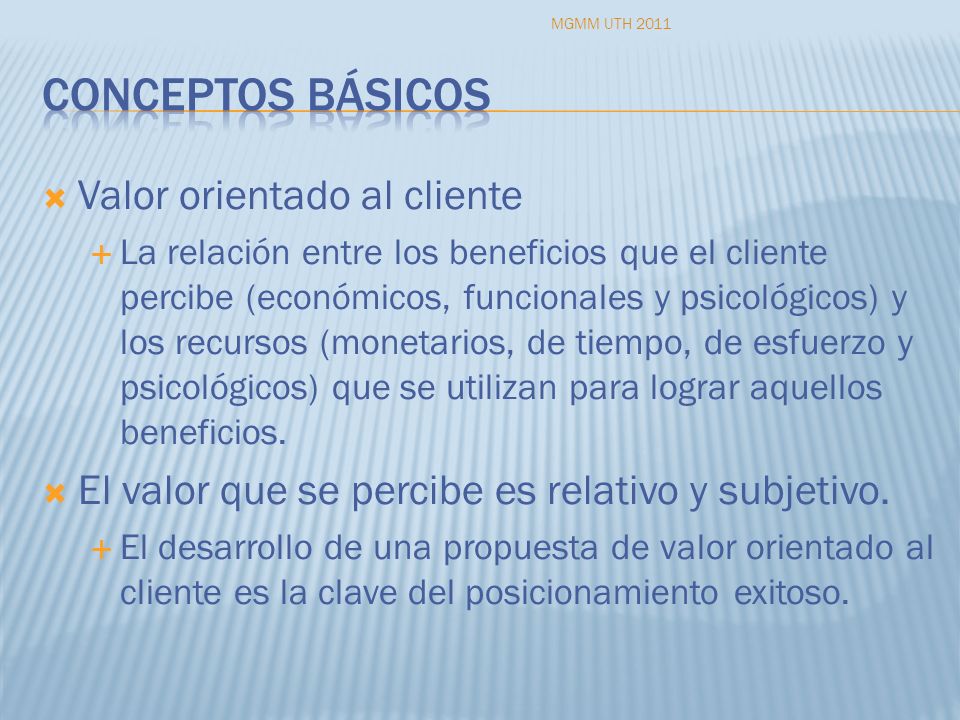 MGMM UTH 2011

CONCEPTOS BÁSICOS

Valor orientado al cliente

La relación entre los beneficios que el cliente percibe (económicos, funcionales y psicológicos) y los recursos (monetarios, de tiempo, de esfuerzo y psicológicos) que se utilizan para lograr aquellos beneficios.

El valor que se percibe es relativo y subjetivo.

El desarrollo de una propuesta de valor orientado al cliente es la clave del posicionamiento exitoso.